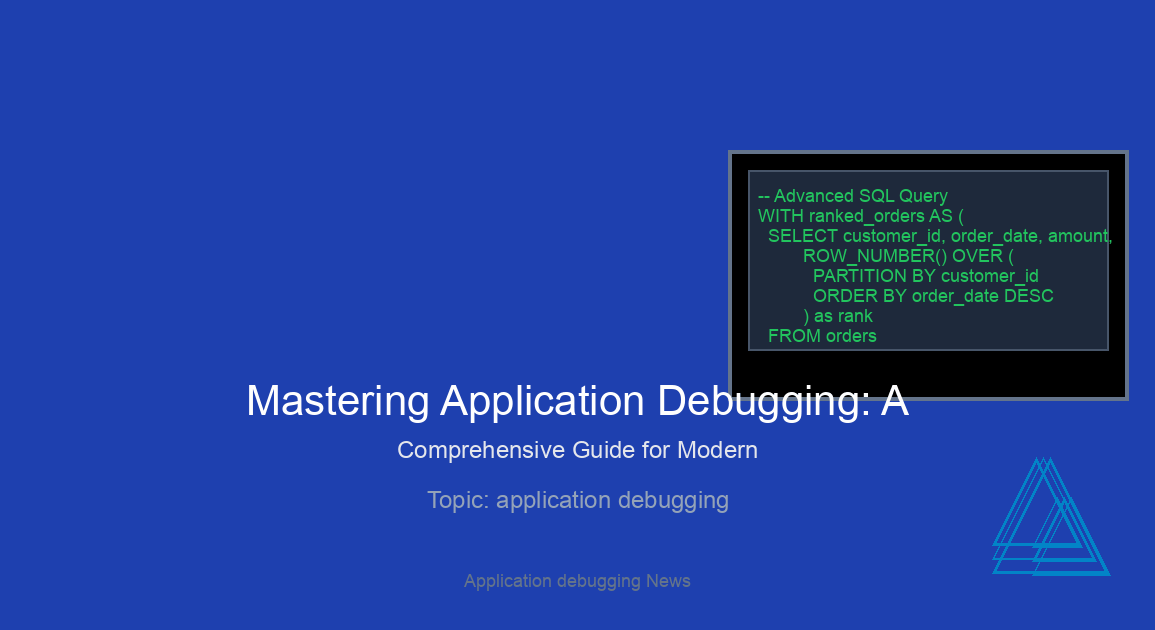 -- Advanced SQL Query
WITH ranked_orders AS (
  SELECT customer_id, order_date, amount,
         ROW_NUMBER() OVER (
           PARTITION BY customer_id
           ORDER BY order_date DESC
         ) as rank
  FROM orders

Mastering Application Debugging: A

Comprehensive Guide for Modern

Topic: application debugging

Application debugging News